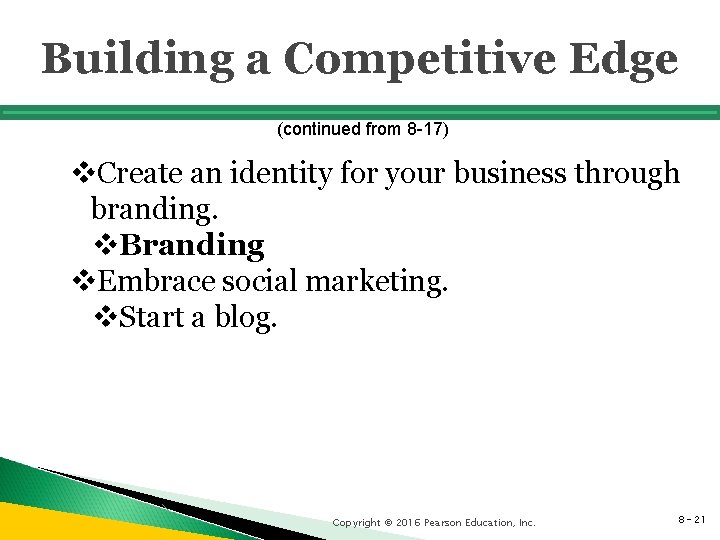 Building a Competitive Edge

(continued from 8-17)

❖Create an identity for your business through branding.

❖**Branding**

❖Embrace social marketing.

❖Start a blog.

Copyright © 2016 Pearson Education, Inc.

8-21